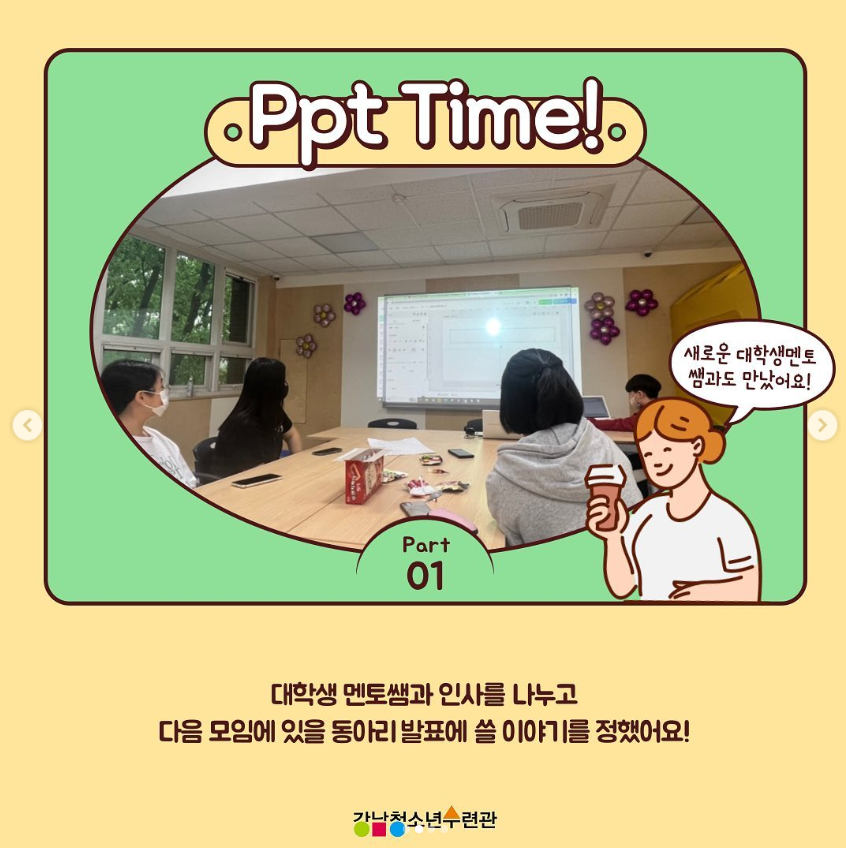 Ppt Time!

새로운 대학생멘토 쌤과도 만났어요!

Part 01

대학생 멘토쌤과 인사를 나누고
다음 모임에 있을 동아리 발표에 쓸 이야기를 정했어요!

강남청소년수련관